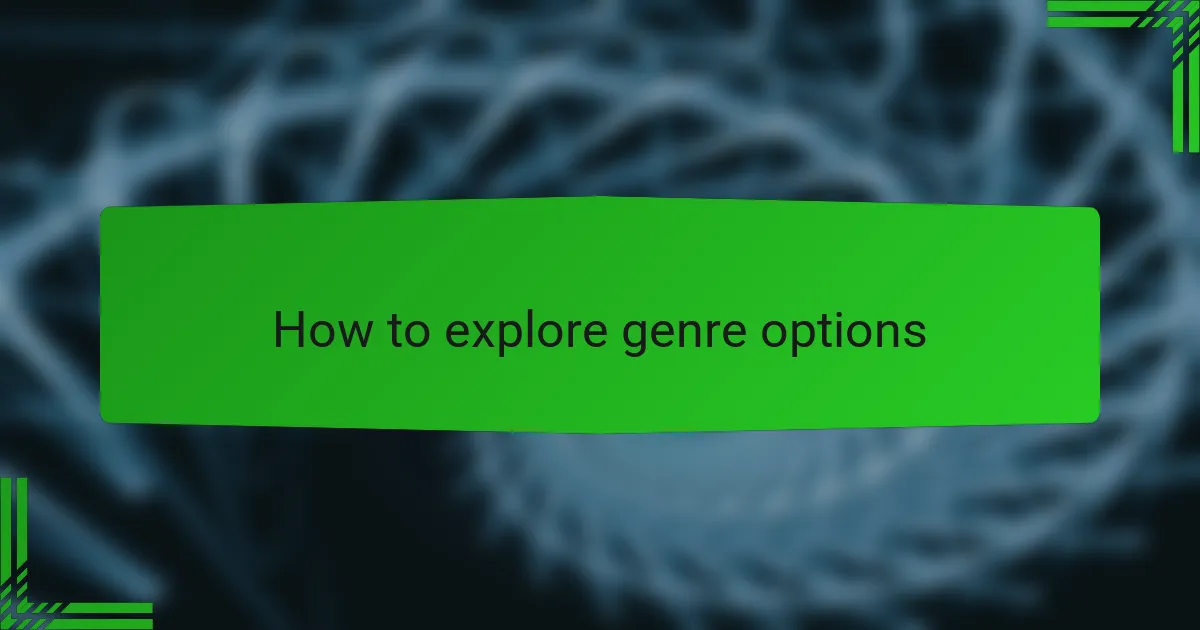 How to explore genre options